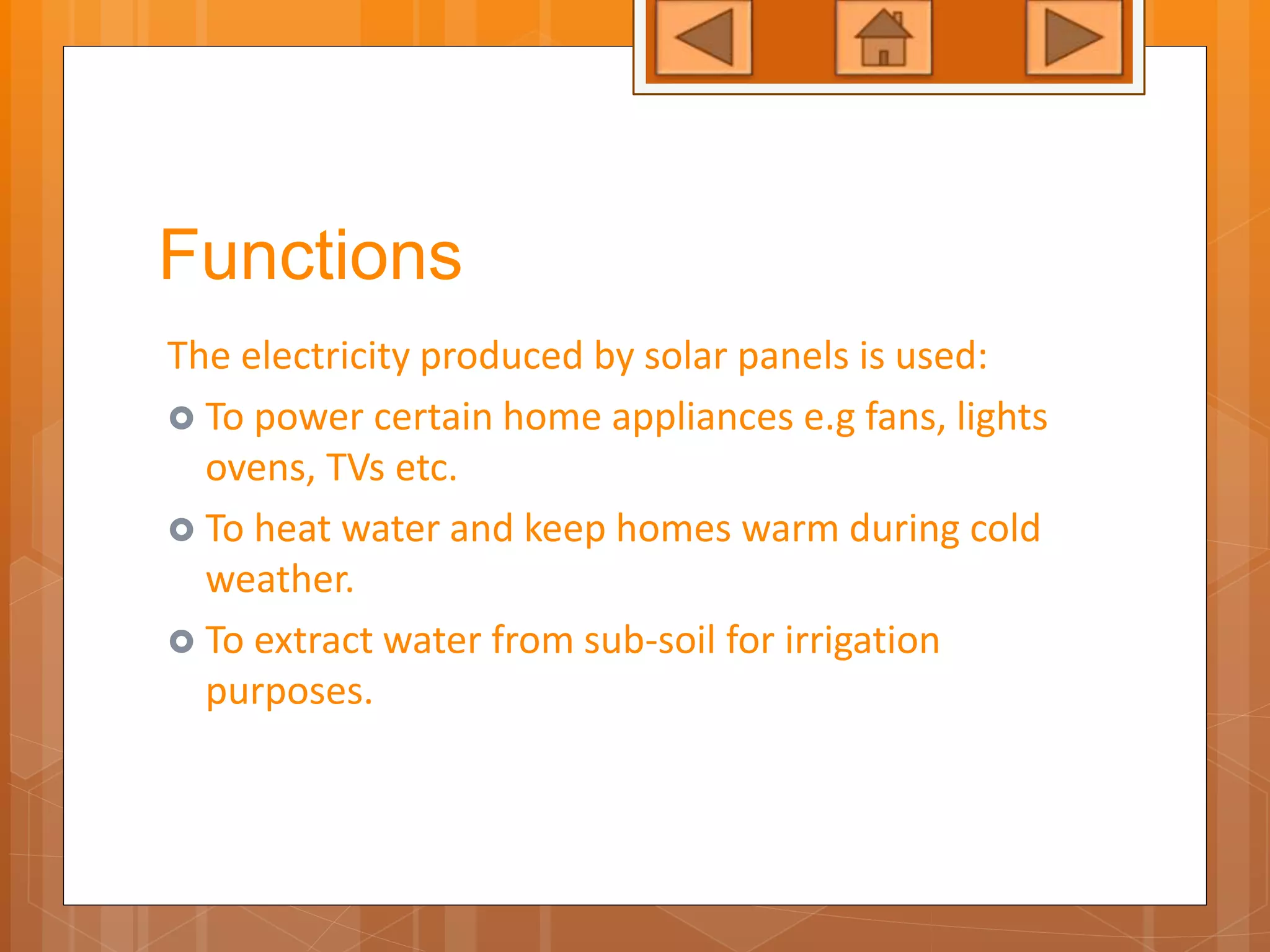 Functions

The electricity produced by solar panels is used:

To power certain home appliances e.g fans, lights ovens, TVs etc.

To heat water and keep homes warm during cold weather.

To extract water from sub-soil for irrigation purposes.